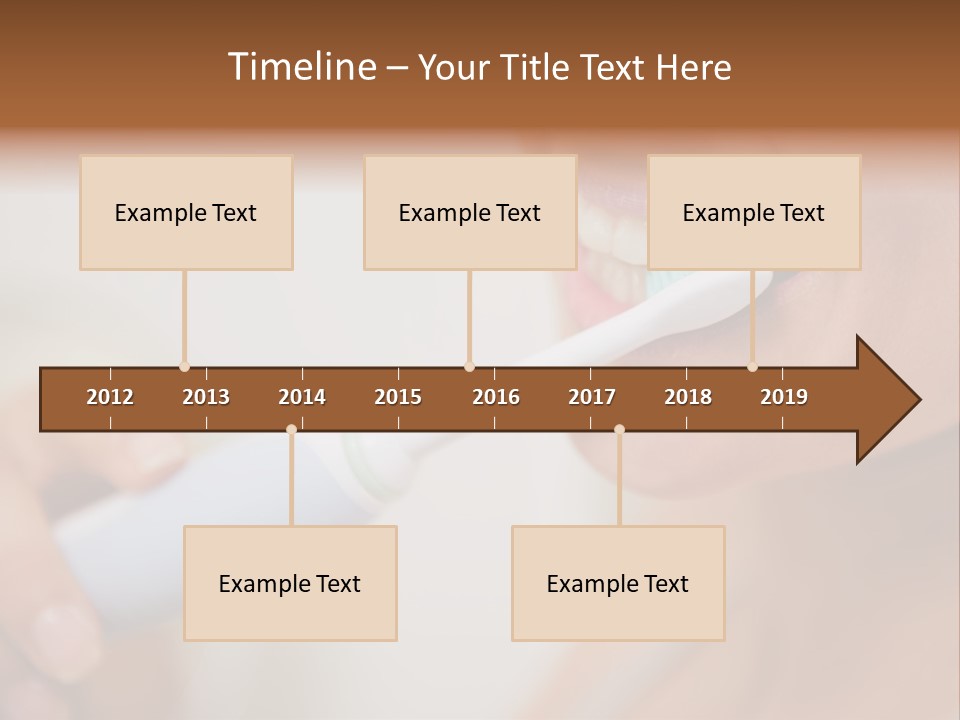 Timeline – Your Title Text Here

Example Text

Example Text

Example Text

2012 2013 2014 2015 2016 2017 2018 2019

Example Text

Example Text